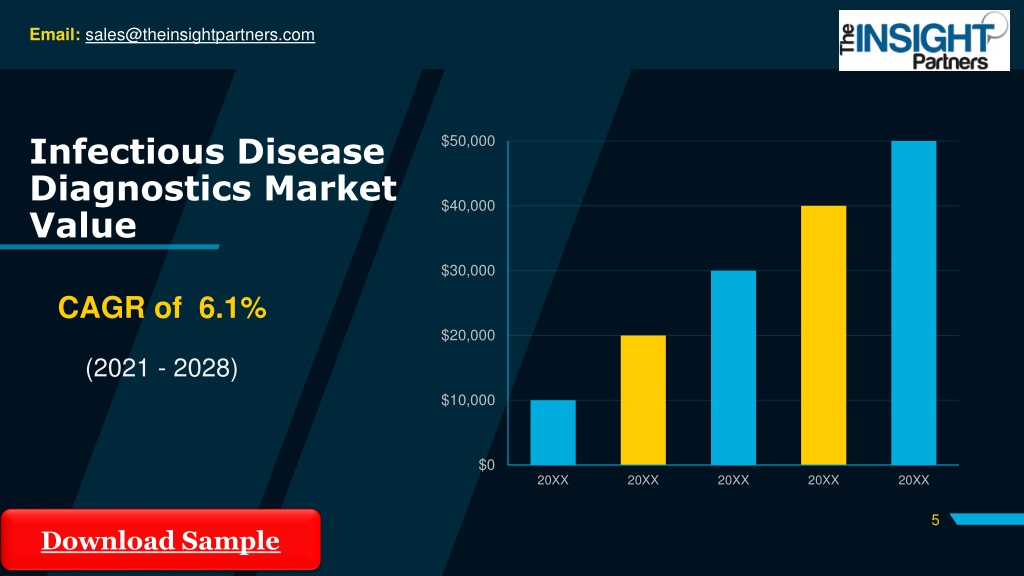 Email: sales@theinsightpartners.com

The INSIGHT Partners

Infectious Disease Diagnostics Market Value

CAGR of 6.1%

(2021 - 2028)

$50,000
$40,000
$30,000
$20,000
$10,000
$0

20XX 20XX 20XX 20XX 20XX

5

Download Sample